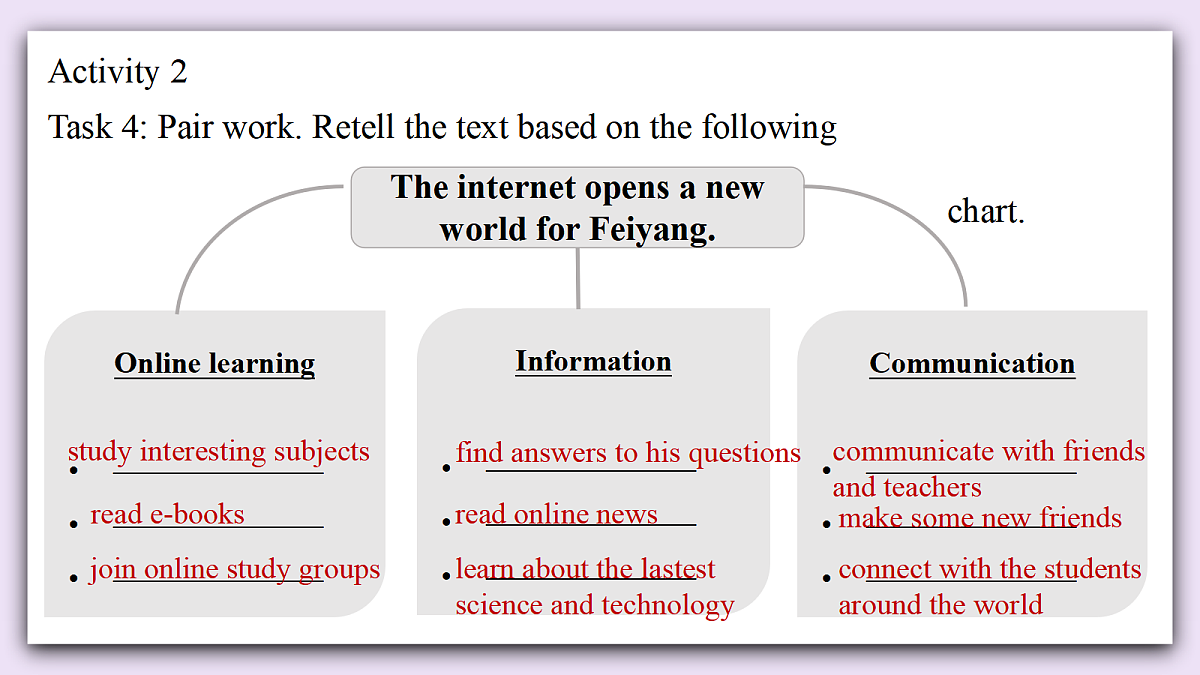 Activity 2

Task 4: Pair work. Retell the text based on the following chart.

The internet opens a new world for Feiyang.

Online learning

- study interesting subjects
- read e-books
- join online study groups

Information

- find answers to his questions
- read online news
- learn about the lastest science and technology

Communication

- communicate with friends and teachers
- make some new friends
- connect with the students around the world